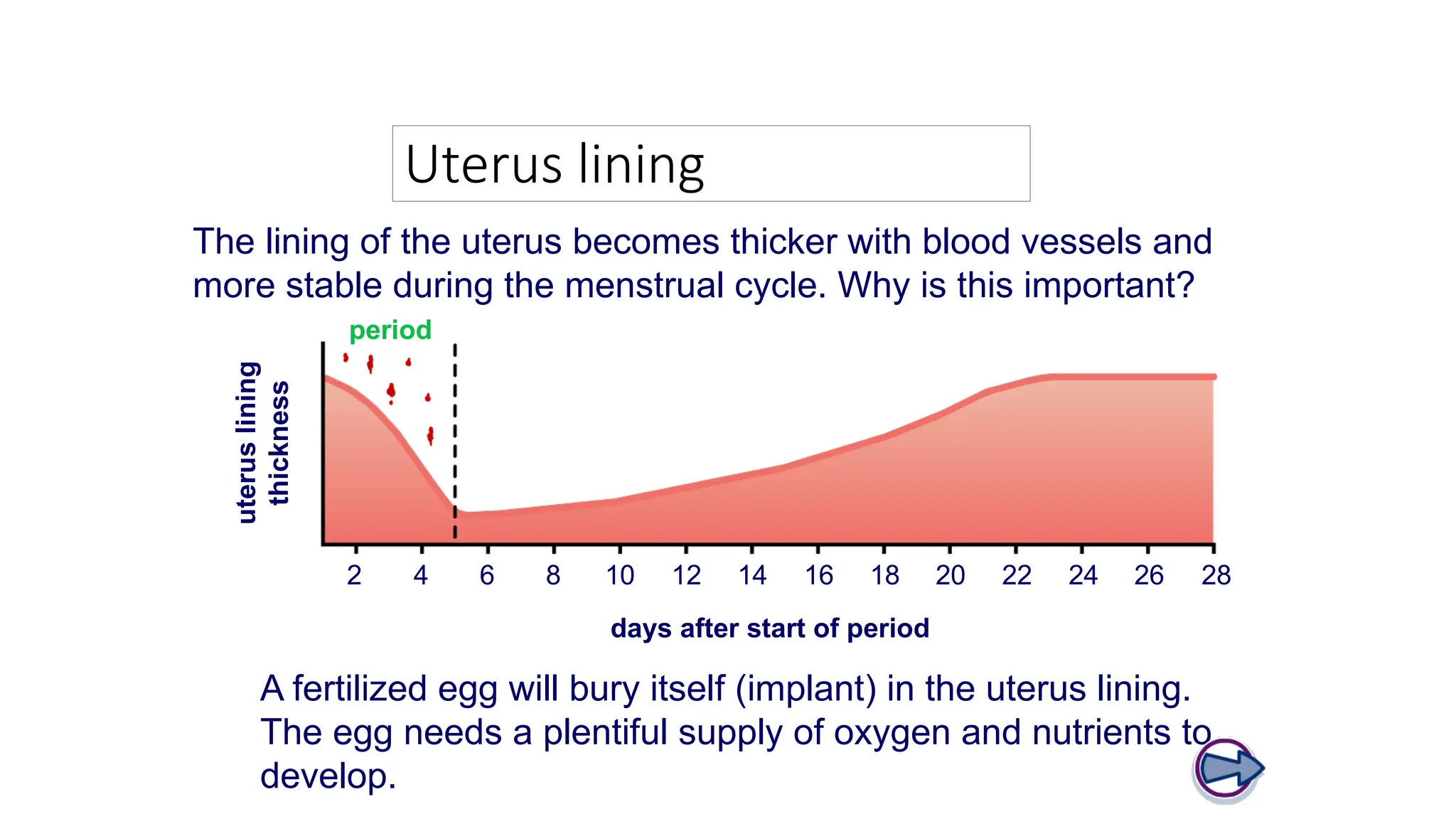 Uterus lining

The lining of the uterus becomes thicker with blood vessels and more stable during the menstrual cycle. Why is this important?

period

uterus lining thickness

2 4 6 8 10 12 14 16 18 20 22 24 26 28

days after start of period

A fertilized egg will bury itself (implant) in the uterus lining. The egg needs a plentiful supply of oxygen and nutrients to develop.